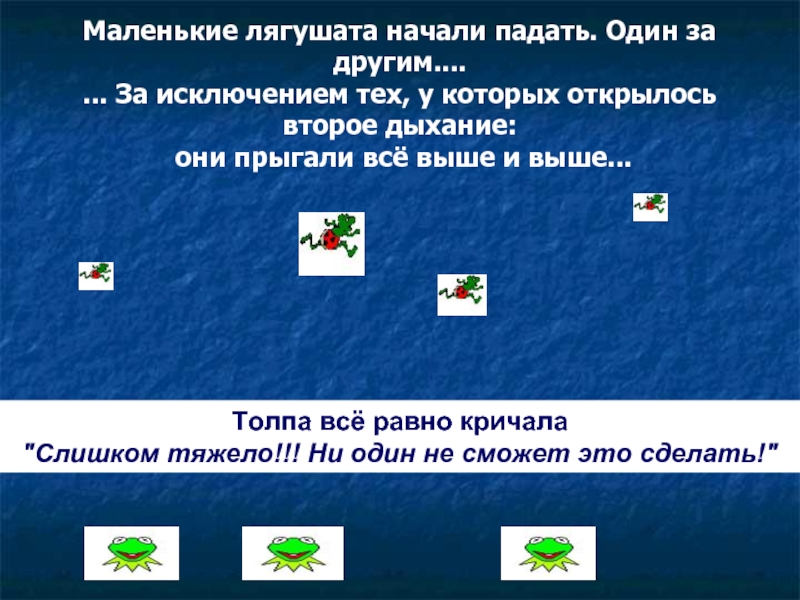 Маленькие лягушата начали падать. Один за другим....
... За исключением тех, у которых открылось второе дыхание:
они прыгали всё выше и выше...

Толпа всё равно кричала
"Слишком тяжело!!! Ни один не сможет это сделать!"